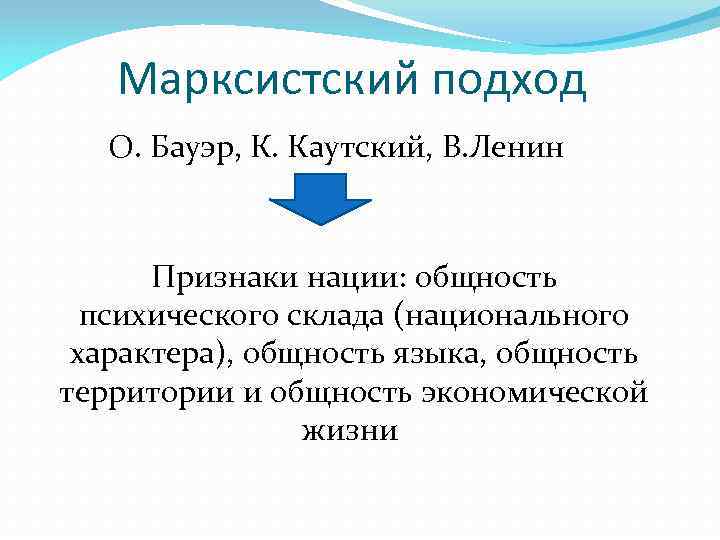 Марксистский подход

О. Бауэр, К. Каутский, В.Ленин

Признаки нации: общность психического склада (национального характера), общность языка, общность территории и общность экономической жизни